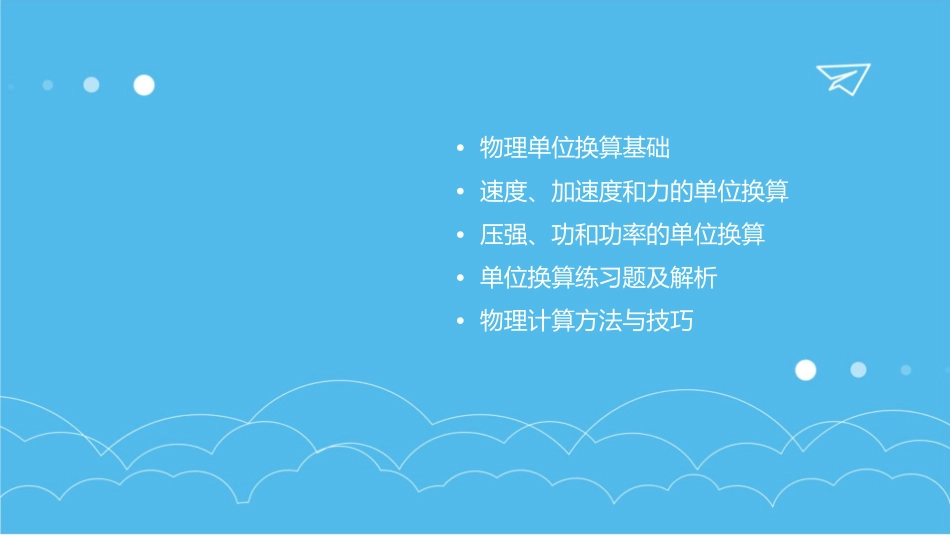 • 物理单位换算基础
• 速度、加速度和力的单位换算
• 压强、功和功率的单位换算
• 单位换算练习题及解析
• 物理计算方法与技巧